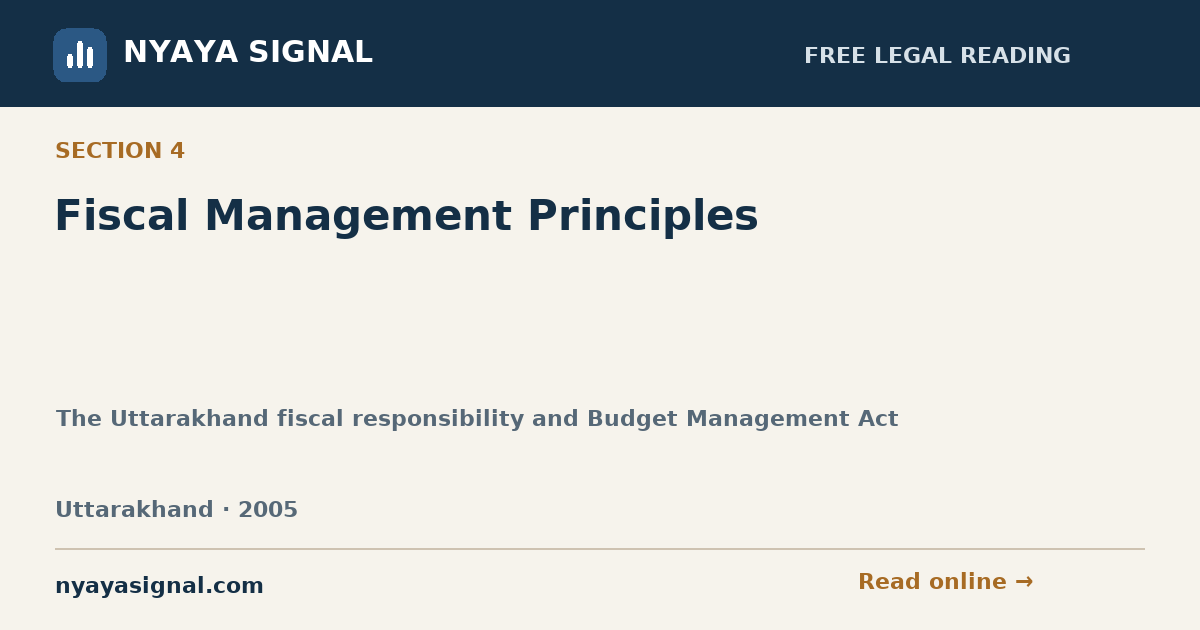 NYAYA SIGNAL

FREE LEGAL READING

SECTION 4

Fiscal Management Principles

The Uttarakhand fiscal responsibility and Budget Management Act

Uttarakhand · 2005

nyayasignal.com

Read online →